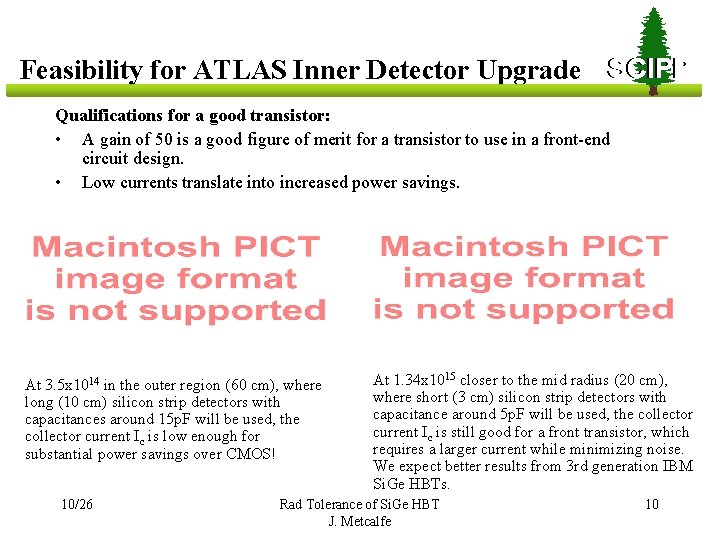 Feasibility for ATLAS Inner Detector Upgrade

SCIPP

Qualifications for a good transistor:

• A gain of 50 is a good figure of merit for a transistor to use in a front-end circuit design.

• Low currents translate into increased power savings.

Macintosh PICT image format is not supported

Macintosh PICT image format is not supported

At $3.5 \times 10^{14}$ in the outer region (60 cm), where long (10 cm) silicon strip detectors with capacitances around 15pF will be used, the collector current $I_c$ is low enough for substantial power savings over CMOS!

At $1.34 \times 10^{15}$ closer to the mid radius (20 cm), where short (3 cm) silicon strip detectors with capacitance around 5pF will be used, the collector current $I_c$ is still good for a front transistor, which requires a larger current while minimizing noise. We expect better results from 3rd generation IBM SiGe HBTs.

10/26

Rad Tolerance of SiGe HBT
J. Metcalfe

10